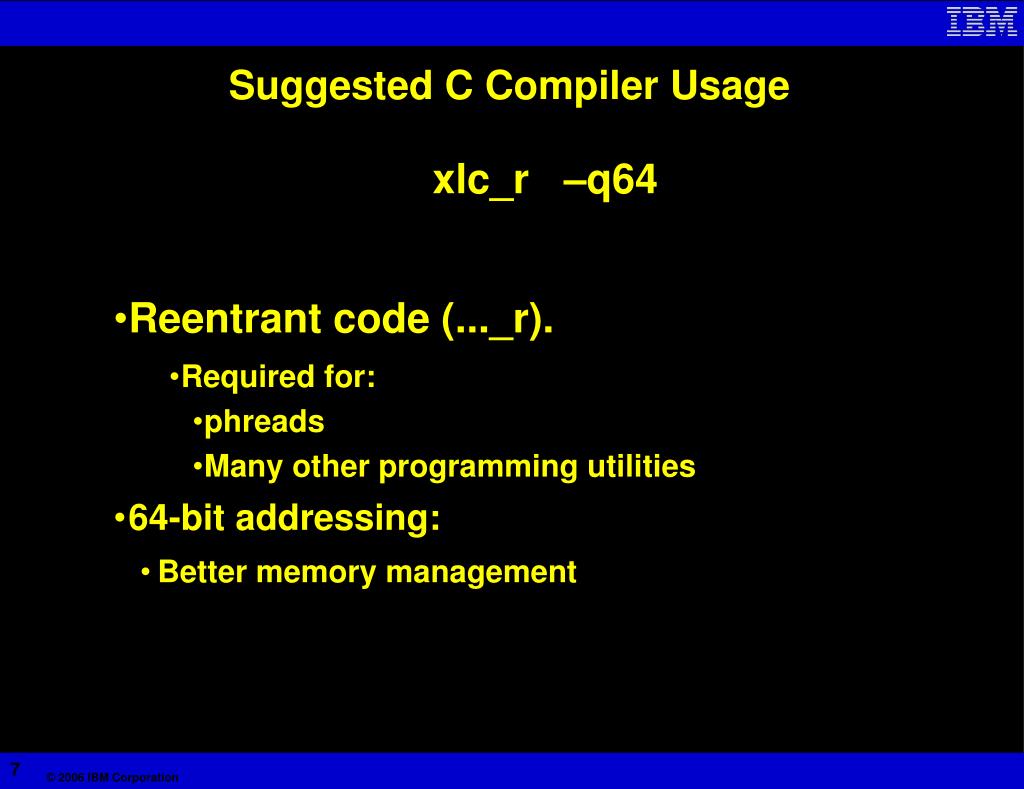 IBM

Suggested C Compiler Usage

xlc_r –q64

•Reentrant code (..._r).

•Required for:

•phreads

•Many other programming utilities

•64-bit addressing:

• Better memory management

7

© 2006 IBM Corporation